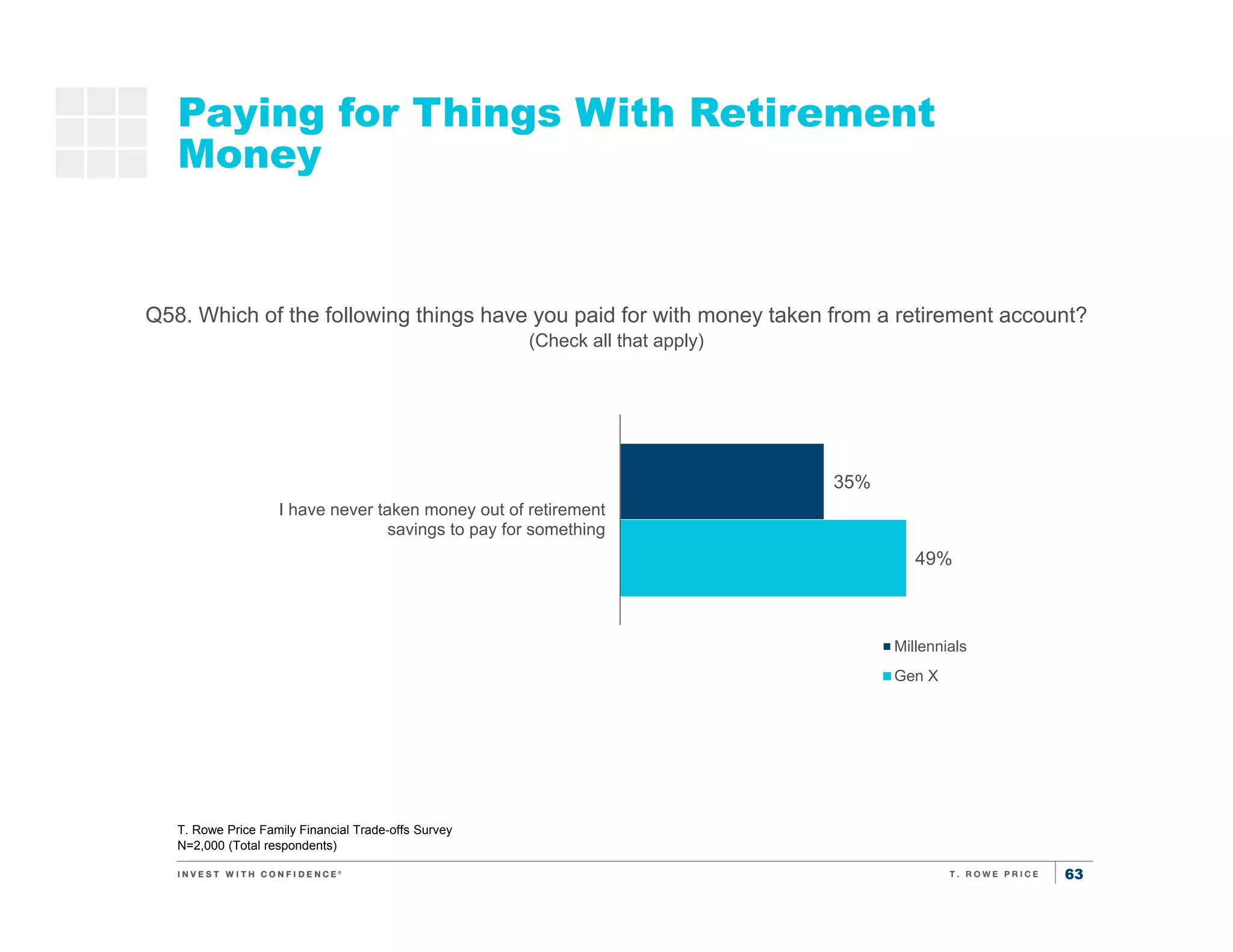 Paying for Things With Retirement Money

Q58. Which of the following things have you paid for with money taken from a retirement account?
(Check all that apply)

I have never taken money out of retirement savings to pay for something

35%

49%

Millennials

Gen X

T. Rowe Price Family Financial Trade-offs Survey
N=2,000 (Total respondents)

INVEST WITH CONFIDENCE®

T. ROWE PRICE

63